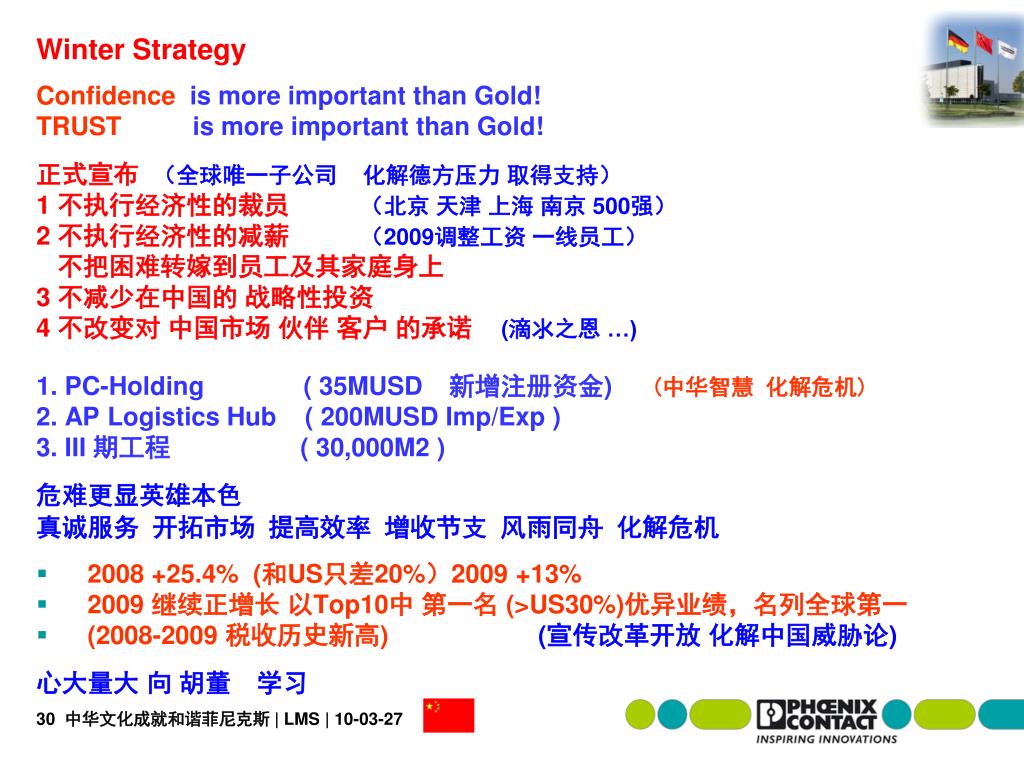 Winter Strategy

Confidence is more important than Gold!
TRUST is more important than Gold!

正式宣布 （全球唯一子公司 化解德方压力 取得支持）
1 不执行经济性的裁员 （北京 天津 上海 南京 500强）
2 不执行经济性的减薪 （2009调整工资 一线员工）
不把困难转嫁到员工及其家庭身上
3 不减少在中国的 战略性投资
4 不改变对 中国市场 伙伴 客户 的承诺 (滴水之恩 …)

1. PC-Holding ( 35MUSD 新增注册资金) （中华智慧 化解危机）
2. AP Logistics Hub ( 200MUSD Imp/Exp )
3. III 期工程 ( 30,000M2 )

危难更显英雄本色
真诚服务 开拓市场 提高效率 增收节支 风雨同舟 化解危机

▪ 2008 +25.4% (和US只差20%）2009 +13%
▪ 2009 继续正增长 以Top10中 第一名 (>US30%)优异业绩，名列全球第一
▪ (2008-2009 税收历史新高) (宣传改革开放 化解中国威胁论)

心大量大 向 胡董 学习

30 中华文化成就和谐菲尼克斯 | LMS | 10-03-27

PHŒNIX CONTACT
INSPIRING INNOVATIONS